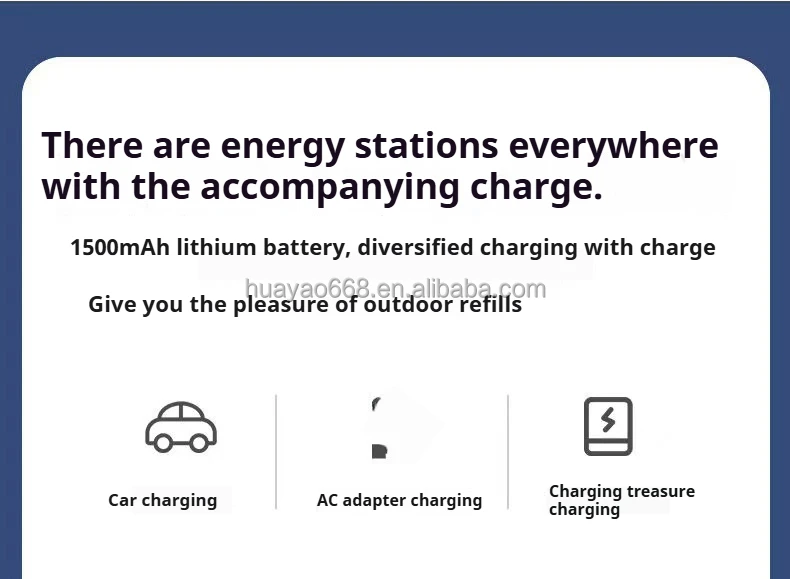 There are energy stations everywhere with the accompanying charge.

1500mAh lithium battery, diversified charging with charge

huayao668.en.alibaba.com

Give you the pleasure of outdoor refills

Car charging

AC adapter charging

Charging treasure charging